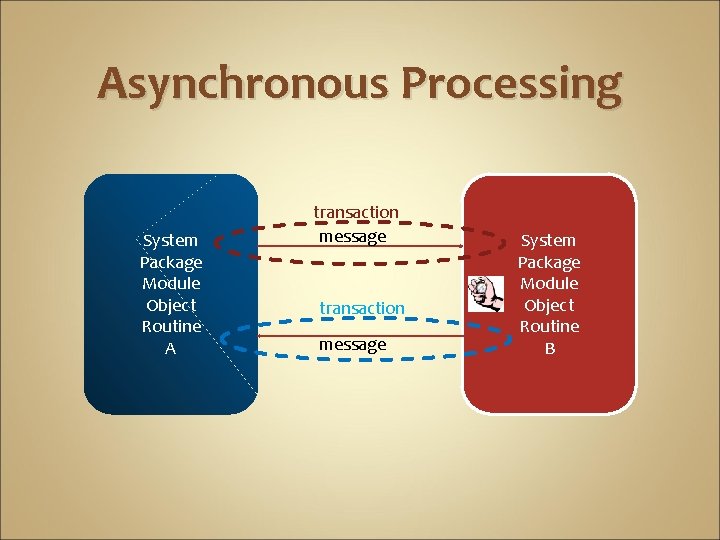 Asynchronous Processing

System
Package
Module
Object
Routine
A

transaction
message

transaction
message

System
Package
Module
Object
Routine
B